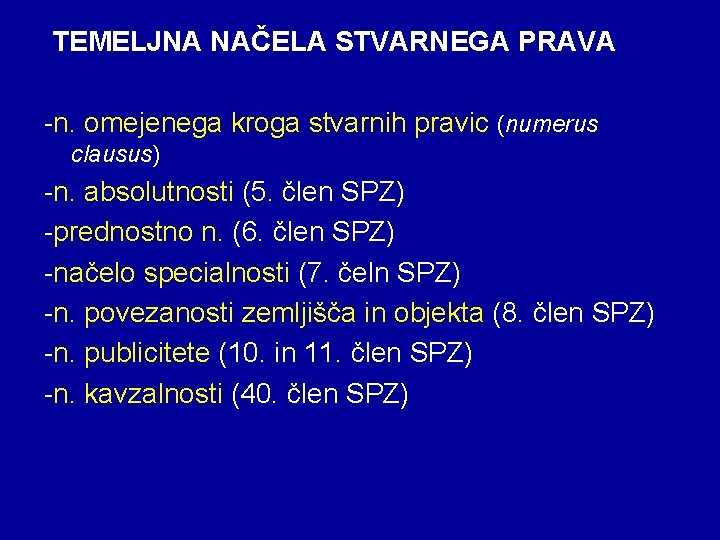 TEMELJNA NAČELA STVARNEGA PRAVA

-n. omejenega kroga stvarnih pravic (numerus clausus)

-n. absolutnosti (5. člen SPZ)

-prednostno n. (6. člen SPZ)

-načelo specialnosti (7. čeln SPZ)

-n. povezanosti zemljišča in objekta (8. člen SPZ)

-n. publicitete (10. in 11. člen SPZ)

-n. kavzalnosti (40. člen SPZ)